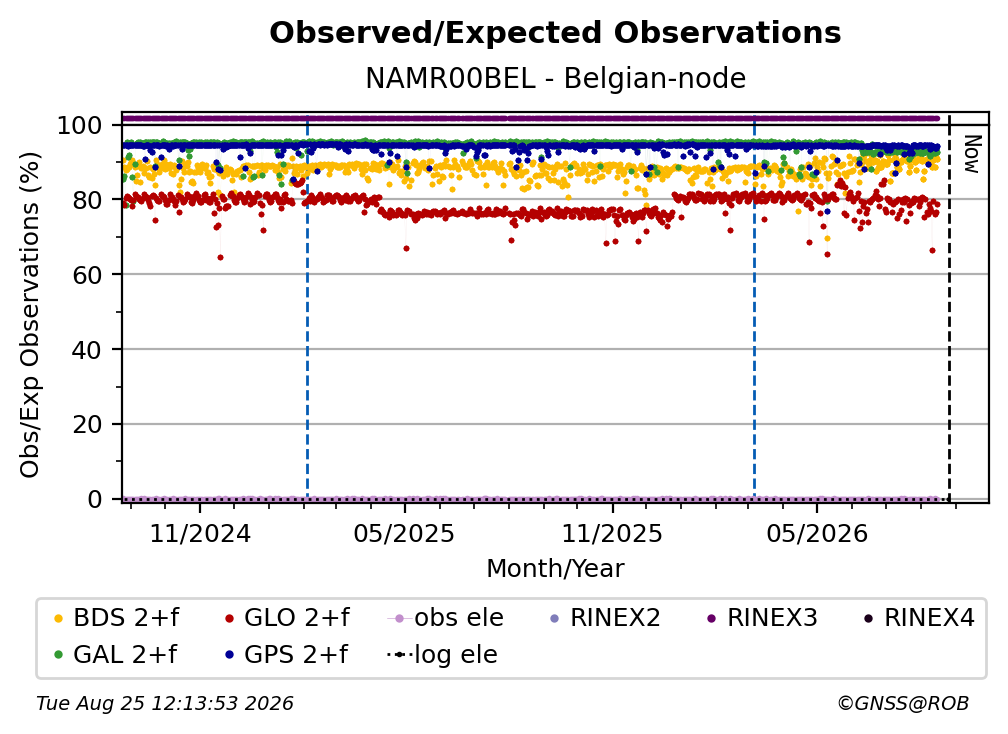 Observed/Expected Observations
NAMR00BEL - Belgian-node

Obs/Exp Observations (%)

100
80
60
40
20
0

Now

11/2024
05/2025
11/2025
05/2026

Month/Year

BDS 2+f
GLO 2+f
obs ele
RINEX2
RINEX3
RINEX4
GAL 2+f
GPS 2+f
log ele

Tue Aug 25 12:13:53 2026
©GNSS@ROB